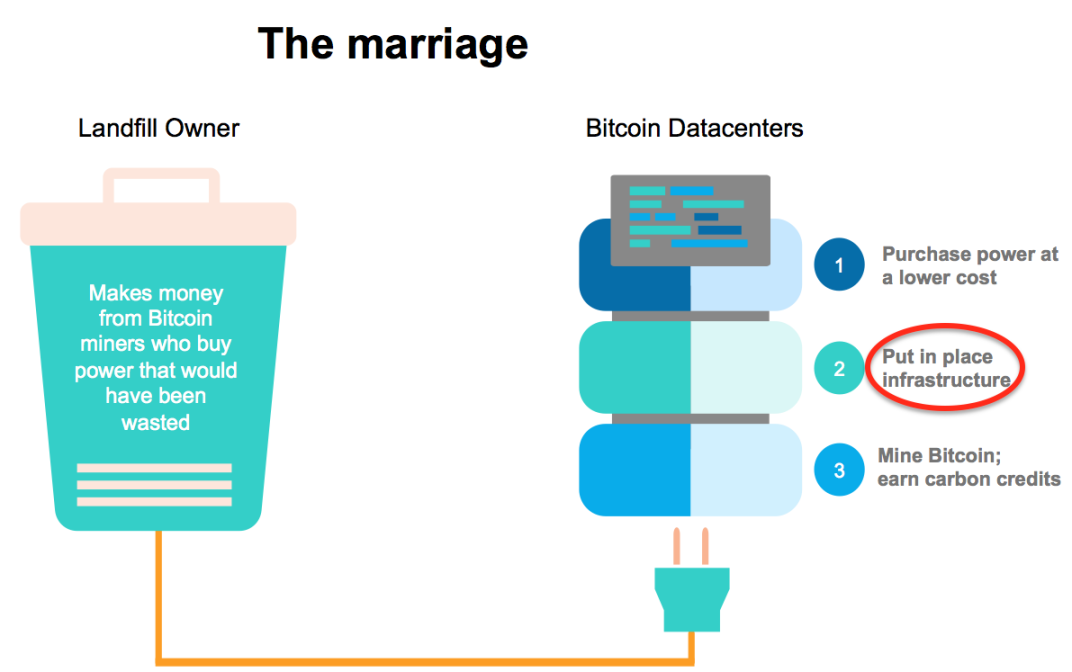 The marriage

Landfill Owner

Makes money from Bitcoin miners who buy power that would have been wasted

Bitcoin Datacenters

1 Purchase power at a lower cost

2 Put in place infrastructure

3 Mine Bitcoin; earn carbon credits